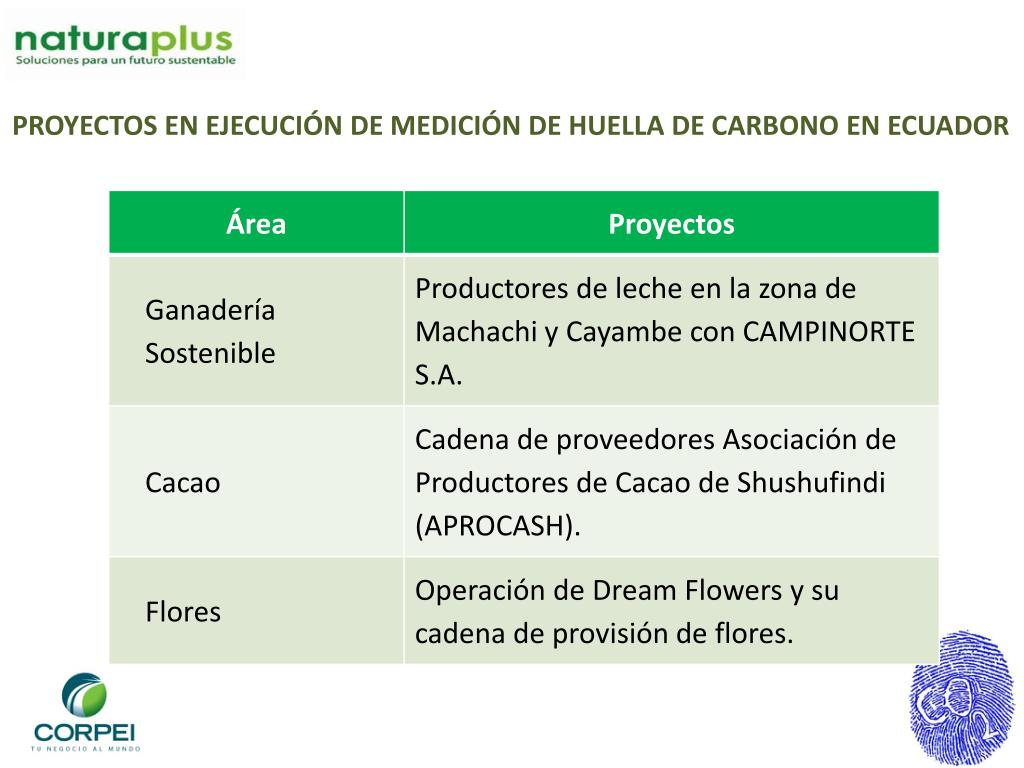 naturaplus
Soluciones para un futuro sustentable

PROYECTOS EN EJECUCIÓN DE MEDICIÓN DE HUELLA DE CARBONO EN ECUADOR

| Área | Proyectos |
|---|---|
| Ganadería Sostenible | Productores de leche en la zona de Machachi y Cayambe con CAMPINORTE S.A. |
| Cacao | Cadena de proveedores Asociación de Productores de Cacao de Shushufindi (APROCASH). |
| Flores | Operación de Dream Flowers y su cadena de provisión de flores. |

CORPEI
TU NEGOCIO AL MUNDO

$CO_2$